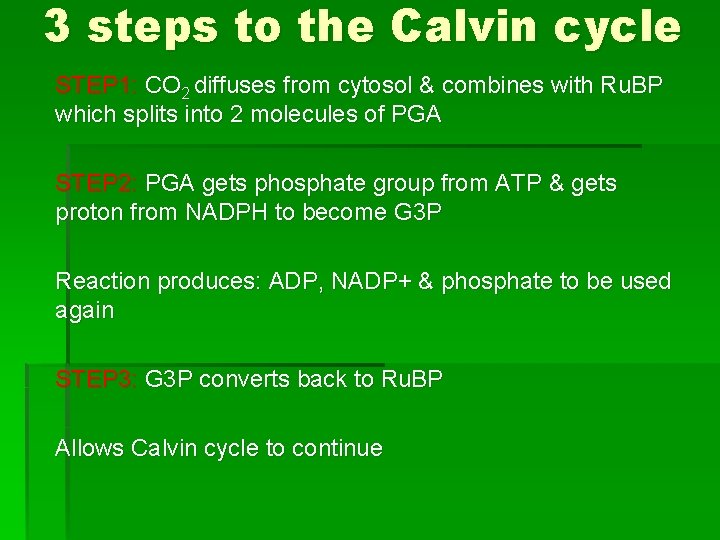 3 steps to the Calvin cycle

STEP1: $CO_2$ diffuses from cytosol & combines with RuBP which splits into 2 molecules of PGA

STEP2: PGA gets phosphate group from ATP & gets proton from NADPH to become G3P

Reaction produces: ADP, NADP+ & phosphate to be used again

STEP3: G3P converts back to RuBP

Allows Calvin cycle to continue